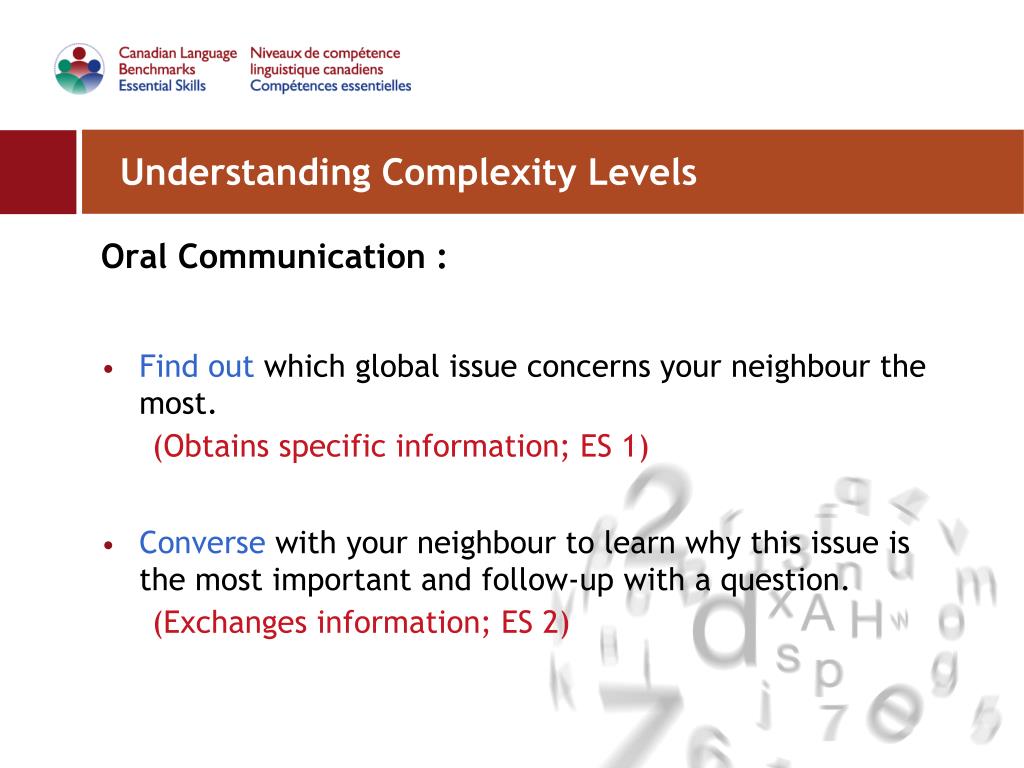 Canadian Language Benchmarks Essential Skills
Niveaux de compétence linguistique canadiens Compétences essentielles

Understanding Complexity Levels

Oral Communication :

• Find out which global issue concerns your neighbour the most.
(Obtains specific information; ES 1)

• Converse with your neighbour to learn why this issue is the most important and follow-up with a question.
(Exchanges information; ES 2)